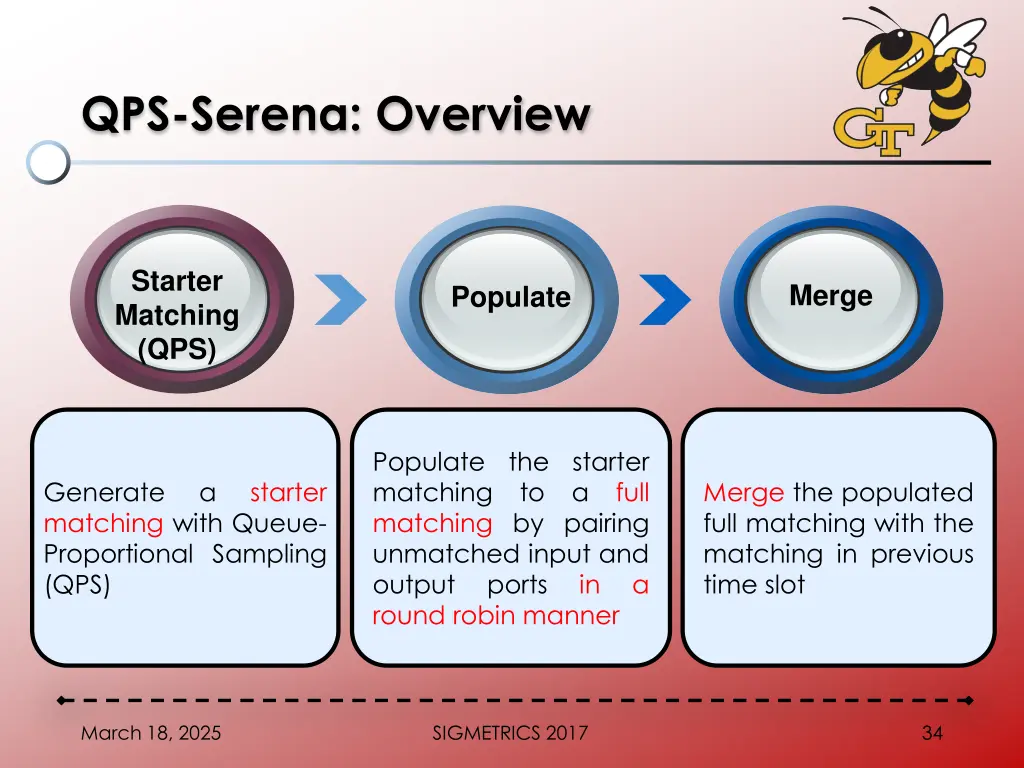 QPS-Serena: Overview

GT

Starter Matching (QPS)

Populate

Merge

Generate a starter matching with Queue-Proportional Sampling (QPS)

Populate the starter matching to a full matching by pairing unmatched input and output ports in a round robin manner

Merge the populated full matching with the matching in previous time slot

March 18, 2025

SIGMETRICS 2017

34